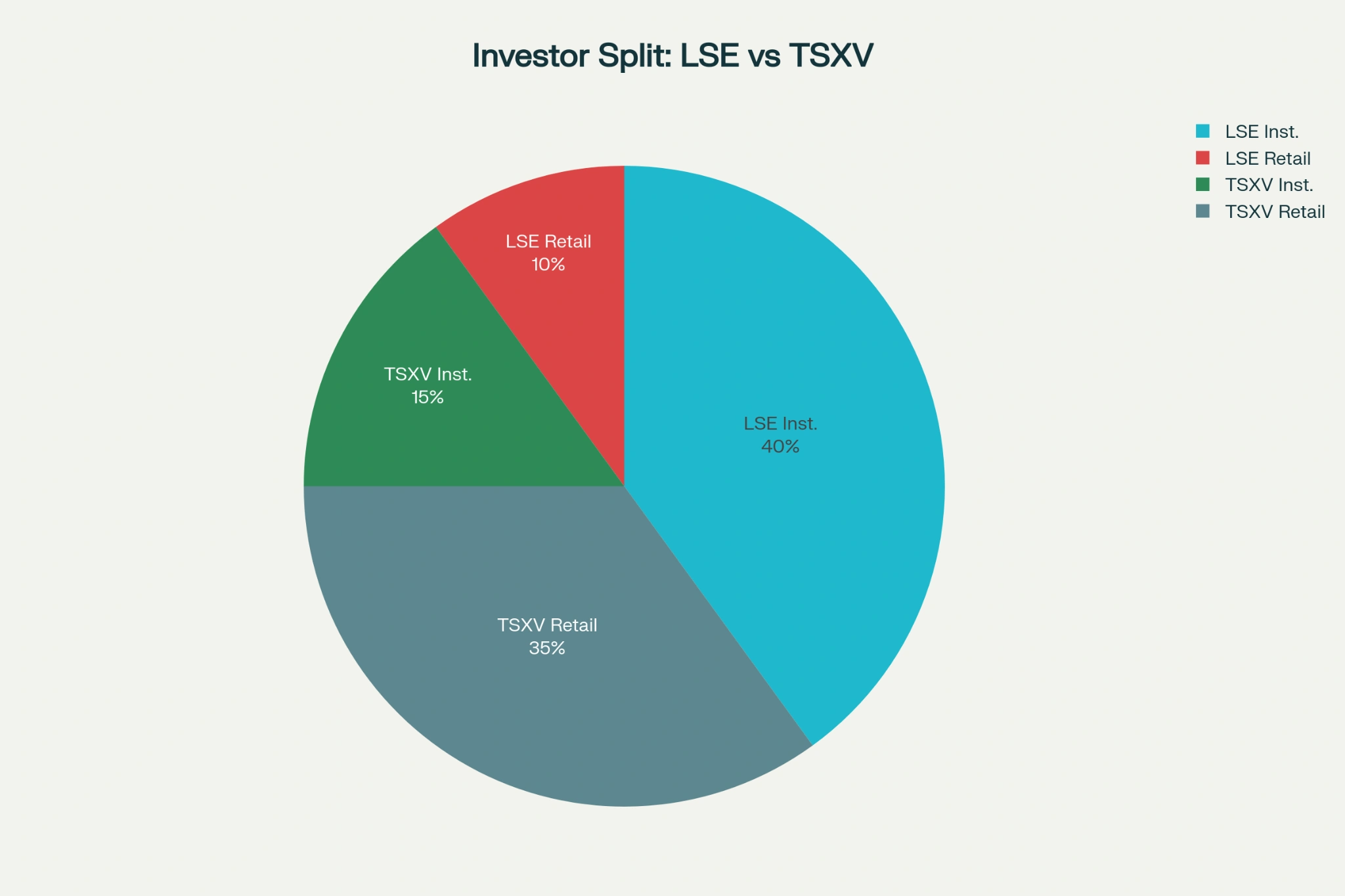 Investor Split: LSE vs TSXV

LSE Inst.
LSE Retail
TSXV Inst.
TSXV Retail

LSE Retail
10%

TSXV Inst.
15%

LSE Inst.
40%

TSXV Retail
35%